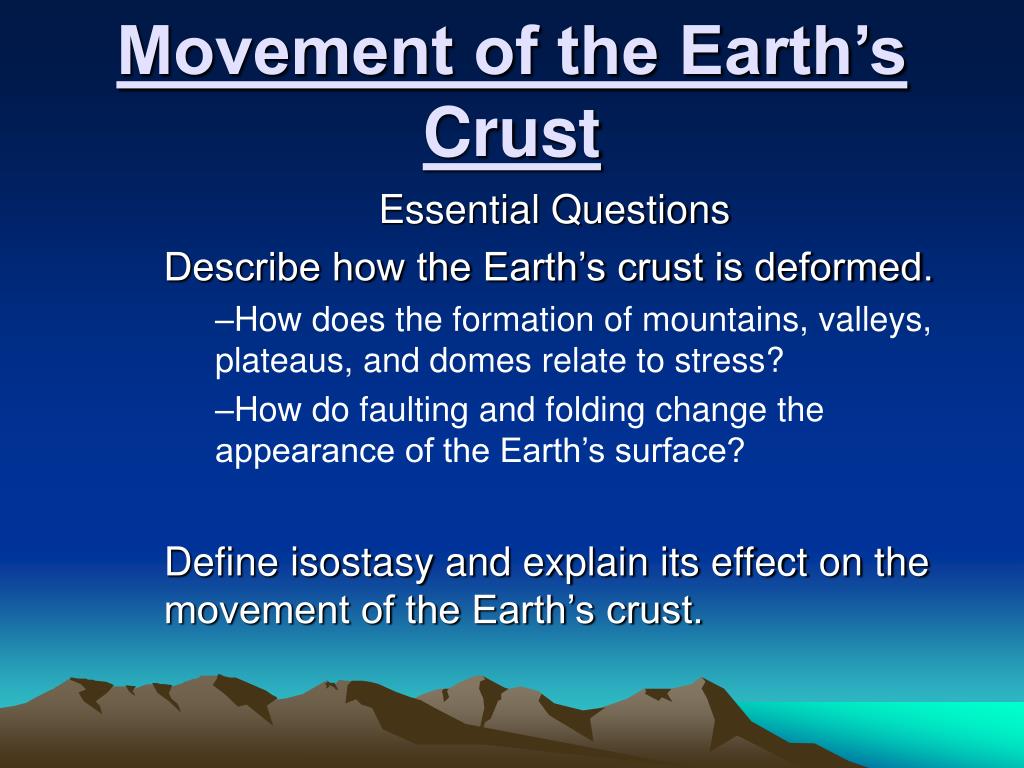 Movement of the Earth’s Crust

Essential Questions

Describe how the Earth’s crust is deformed.

–How does the formation of mountains, valleys, plateaus, and domes relate to stress?

–How do faulting and folding change the appearance of the Earth’s surface?

Define isostasy and explain its effect on the movement of the Earth’s crust.